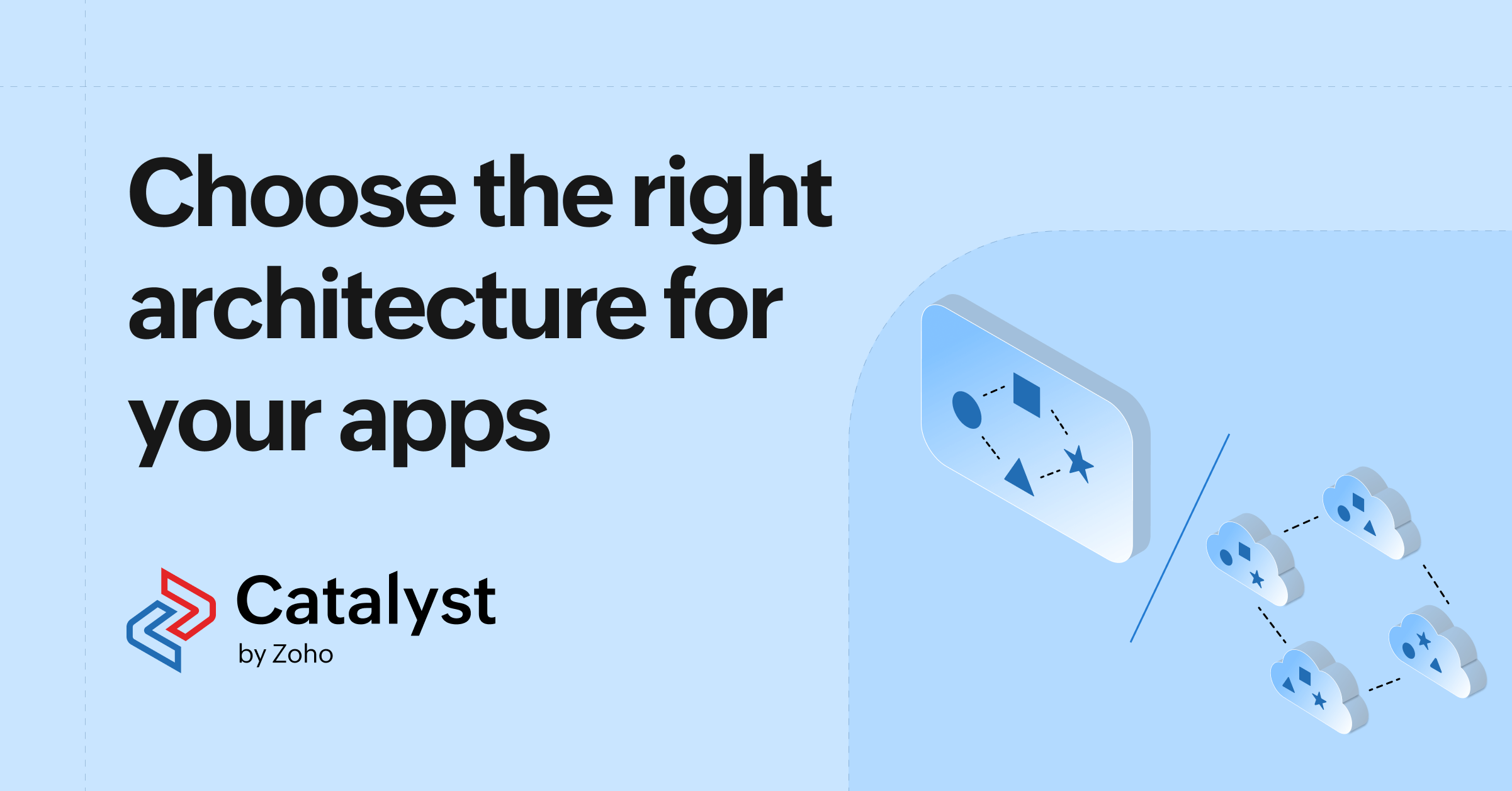 Choose the right architecture for your apps

Catalyst
by Zoho